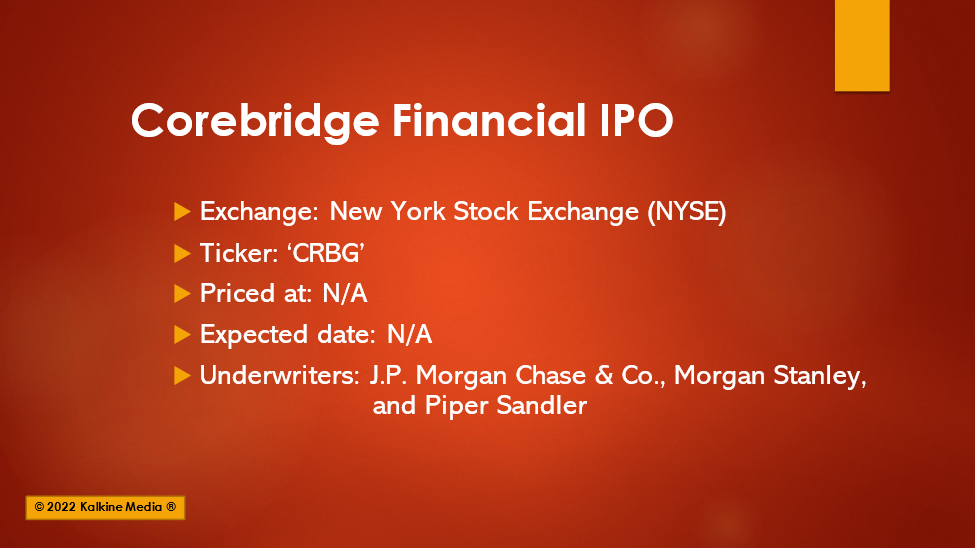 Corebridge Financial IPO

Exchange: New York Stock Exchange (NYSE)

Ticker: ‘CRBG’

Priced at: N/A

Expected date: N/A

Underwriters: J.P. Morgan Chase & Co., Morgan Stanley, and Piper Sandler

© 2022 Kalkine Media ®